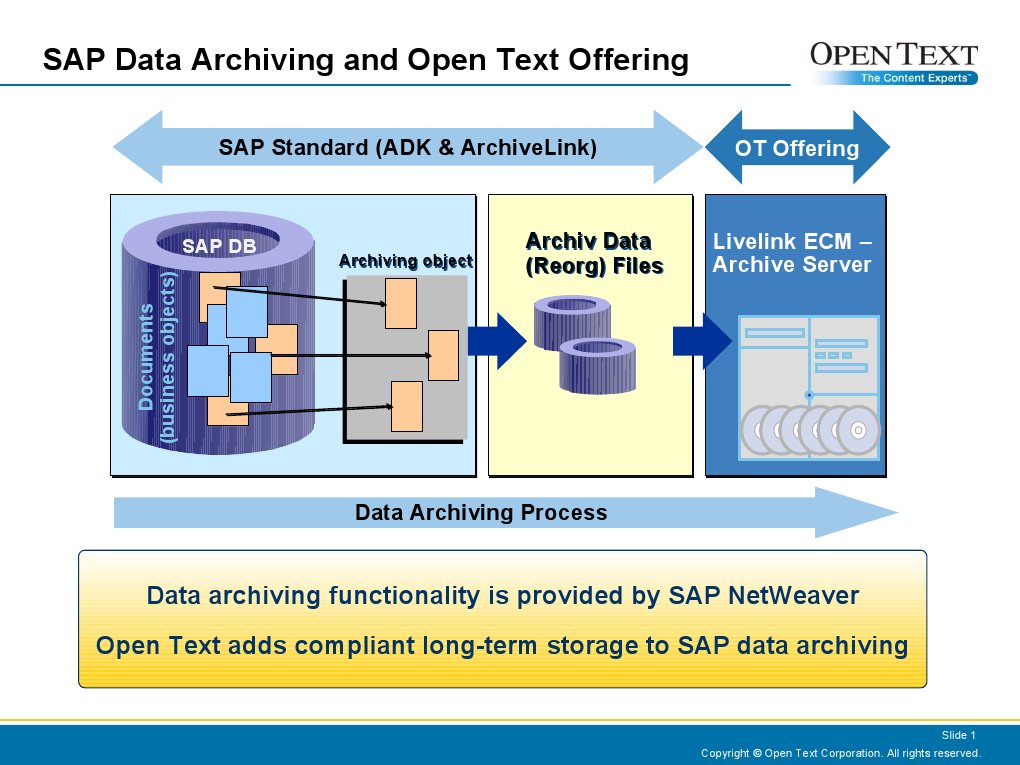 SAP Data Archiving and Open Text Offering

OPEN TEXT
The Content Experts™

SAP Standard (ADK & ArchiveLink)

OT Offering

SAP DB

Documents (business objects)

Archiving object

Archiv Data (Reorg) Files

Livelink ECM – Archive Server

Data Archiving Process

Data archiving functionality is provided by SAP NetWeaver

Open Text adds compliant long-term storage to SAP data archiving

Slide 1

Copyright © Open Text Corporation. All rights reserved.